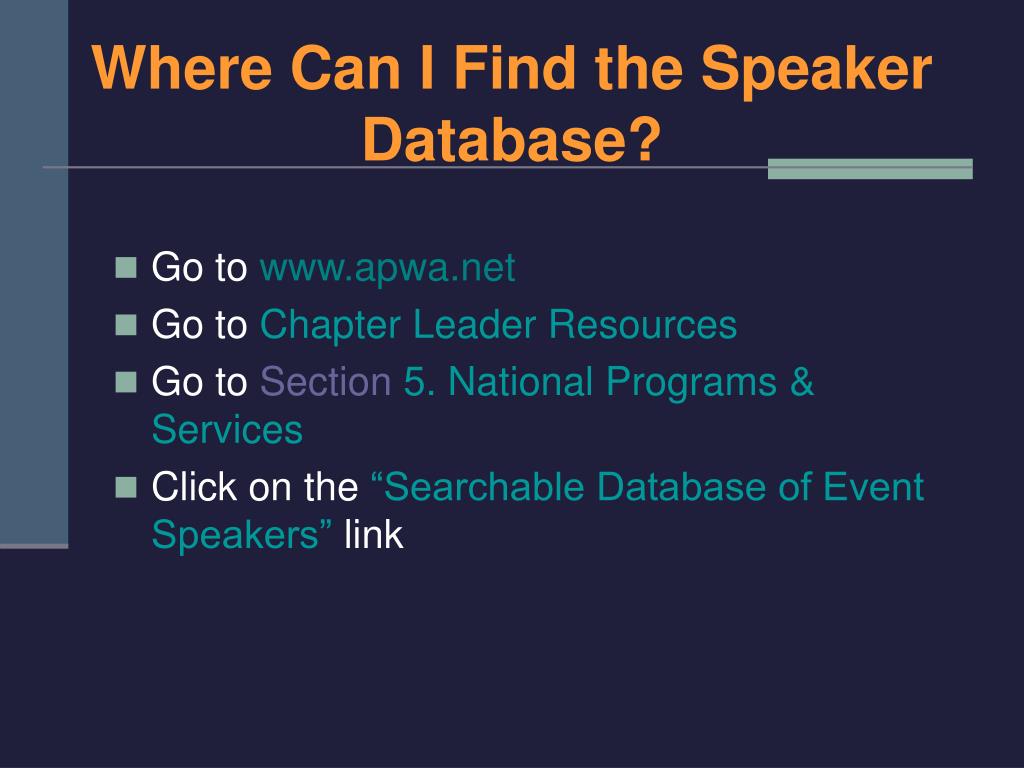 Where Can I Find the Speaker Database?

Go to www.apwa.net

Go to Chapter Leader Resources

Go to Section 5. National Programs & Services

Click on the “Searchable Database of Event Speakers” link